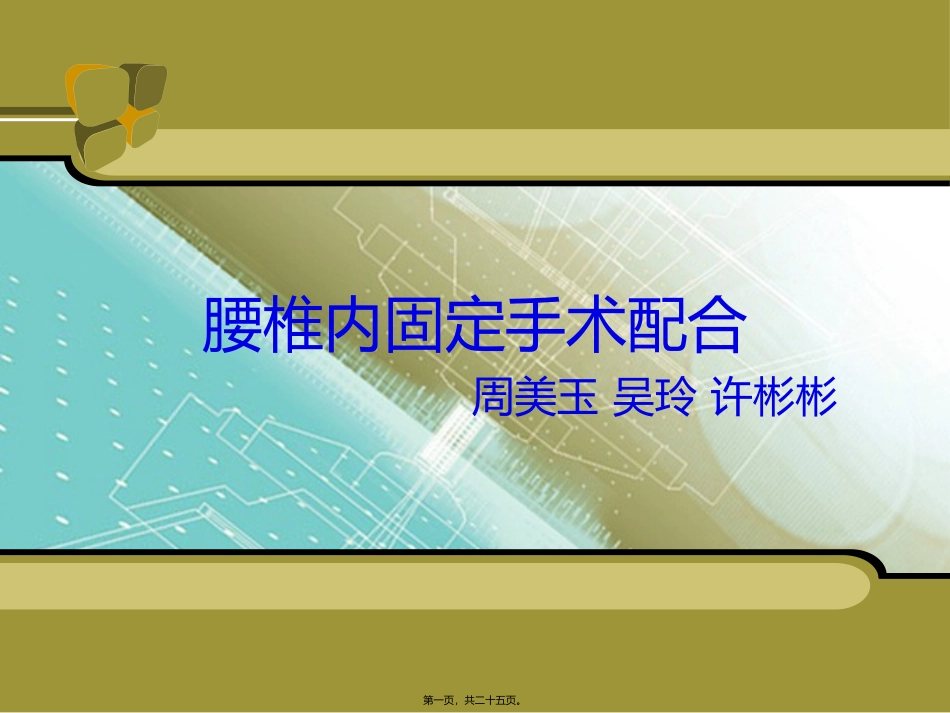 腰椎内固定手术配合

周美玉 吴玲 许彬彬

第一页，共二十五页。